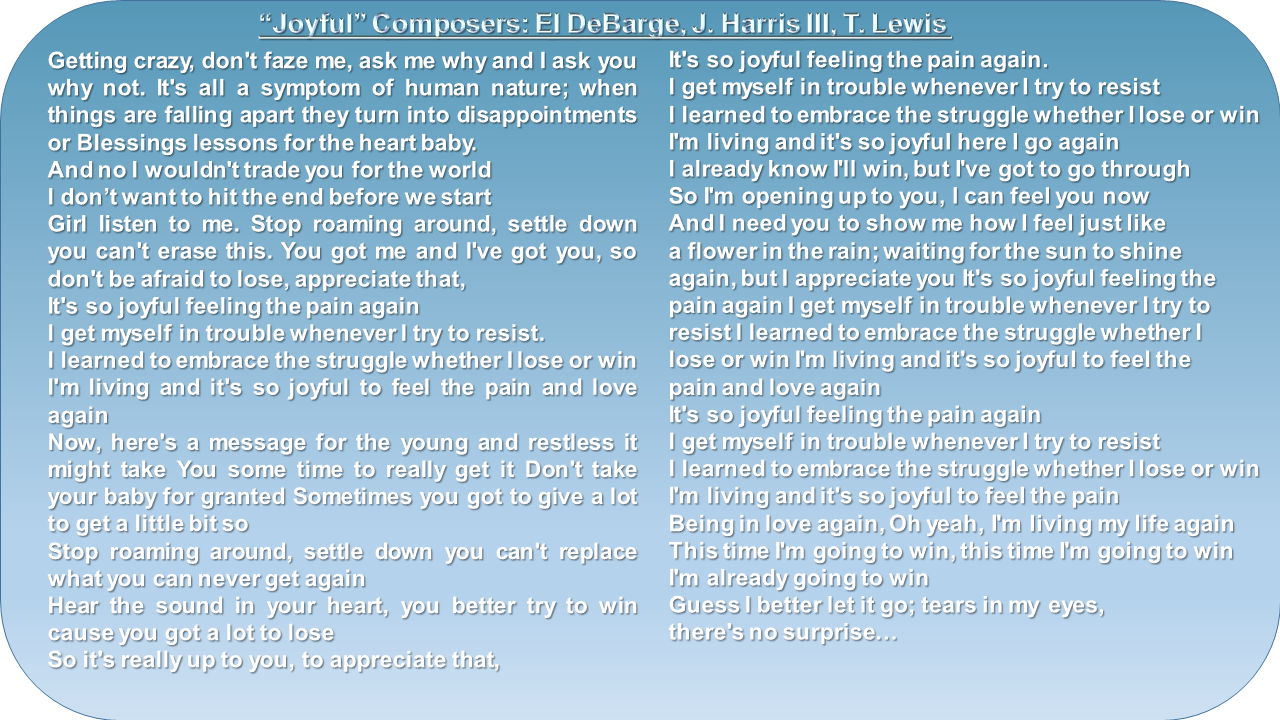 “Joyful” Composers: El DeBarge, J. Harris III, T. Lewis

Getting crazy, don't faze me, ask me why and I ask you why not. It's all a symptom of human nature; when things are falling apart they turn into disappointments or Blessings lessons for the heart baby.
And no I wouldn't trade you for the world
I don’t want to hit the end before we start
Girl listen to me. Stop roaming around, settle down you can't erase this. You got me and I've got you, so don't be afraid to lose, appreciate that,
It's so joyful feeling the pain again
I get myself in trouble whenever I try to resist.
I learned to embrace the struggle whether I lose or win
I'm living and it's so joyful to feel the pain and love again
Now, here's a message for the young and restless it might take You some time to really get it Don't take your baby for granted Sometimes you got to give a lot to get a little bit so
Stop roaming around, settle down you can't replace what you can never get again
Hear the sound in your heart, you better try to win cause you got a lot to lose
So it's really up to you, to appreciate that,

It's so joyful feeling the pain again.
I get myself in trouble whenever I try to resist
I learned to embrace the struggle whether I lose or win
I'm living and it's so joyful here I go again
I already know I'll win, but I've got to go through
So I'm opening up to you, I can feel you now
And I need you to show me how I feel just like a flower in the rain; waiting for the sun to shine again, but I appreciate you It's so joyful feeling the pain again I get myself in trouble whenever I try to resist I learned to embrace the struggle whether I lose or win I'm living and it's so joyful to feel the pain and love again
It's so joyful feeling the pain again
I get myself in trouble whenever I try to resist
I learned to embrace the struggle whether I lose or win
I'm living and it's so joyful to feel the pain
Being in love again, Oh yeah, I'm living my life again
This time I'm going to win, this time I'm going to win
I'm already going to win
Guess I better let it go; tears in my eyes,
there's no surprise…